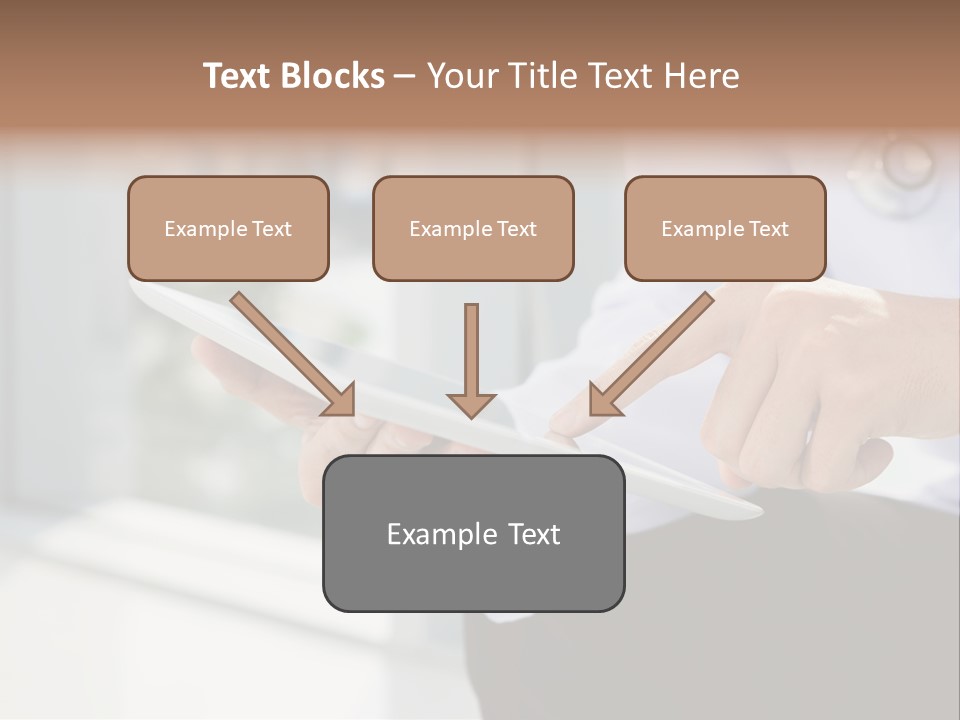 Text Blocks – Your Title Text Here

Example Text

Example Text

Example Text

Example Text